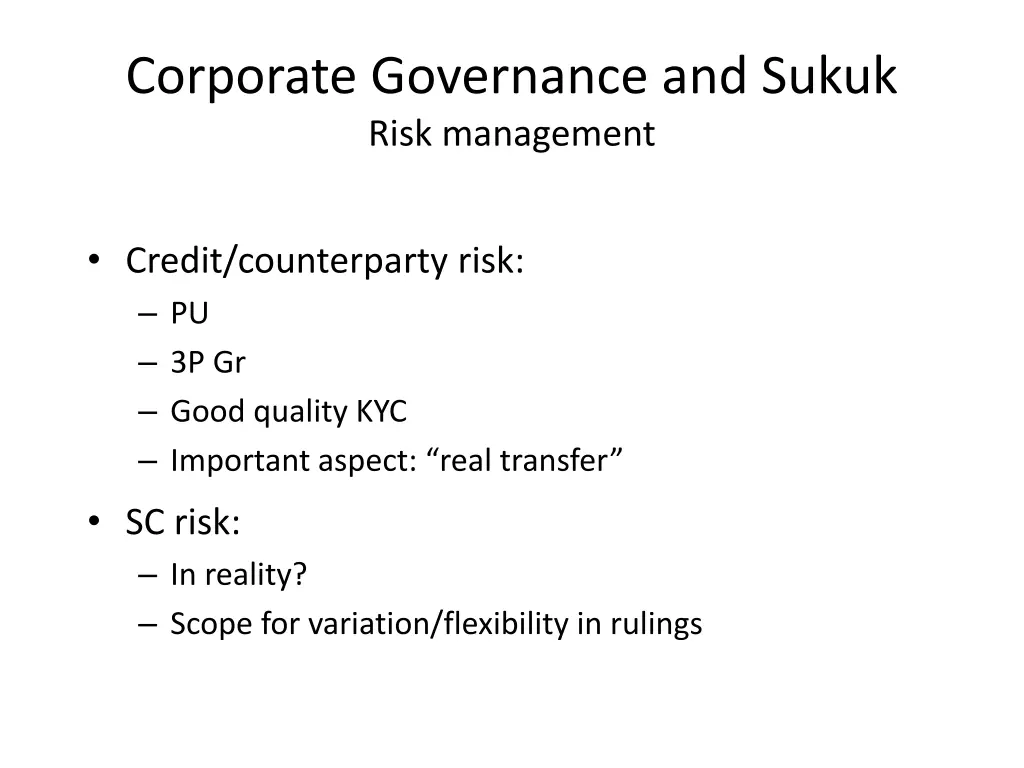 Corporate Governance and Sukuk
Risk management

• Credit/counterparty risk:
– PU
– 3P Gr
– Good quality KYC
– Important aspect: “real transfer”
• SC risk:
– In reality?
– Scope for variation/flexibility in rulings